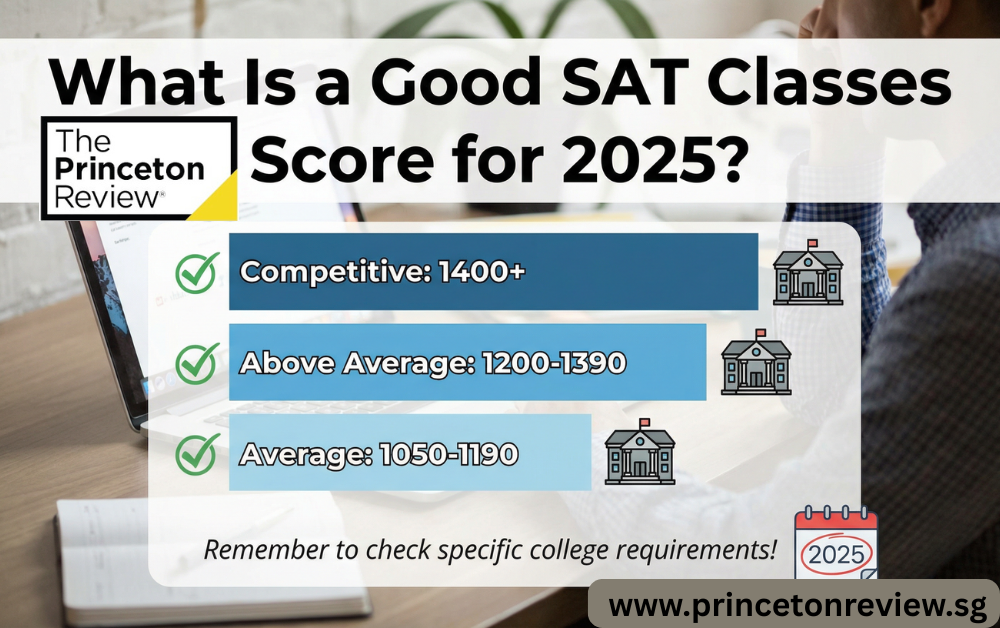 What Is a Good SAT Classes Score for 2025?

The Princeton Review®

Competitive: 1400+

Above Average: 1200-1390

Average: 1050-1190

Remember to check specific college requirements!

2025

www.princetonreview.sg